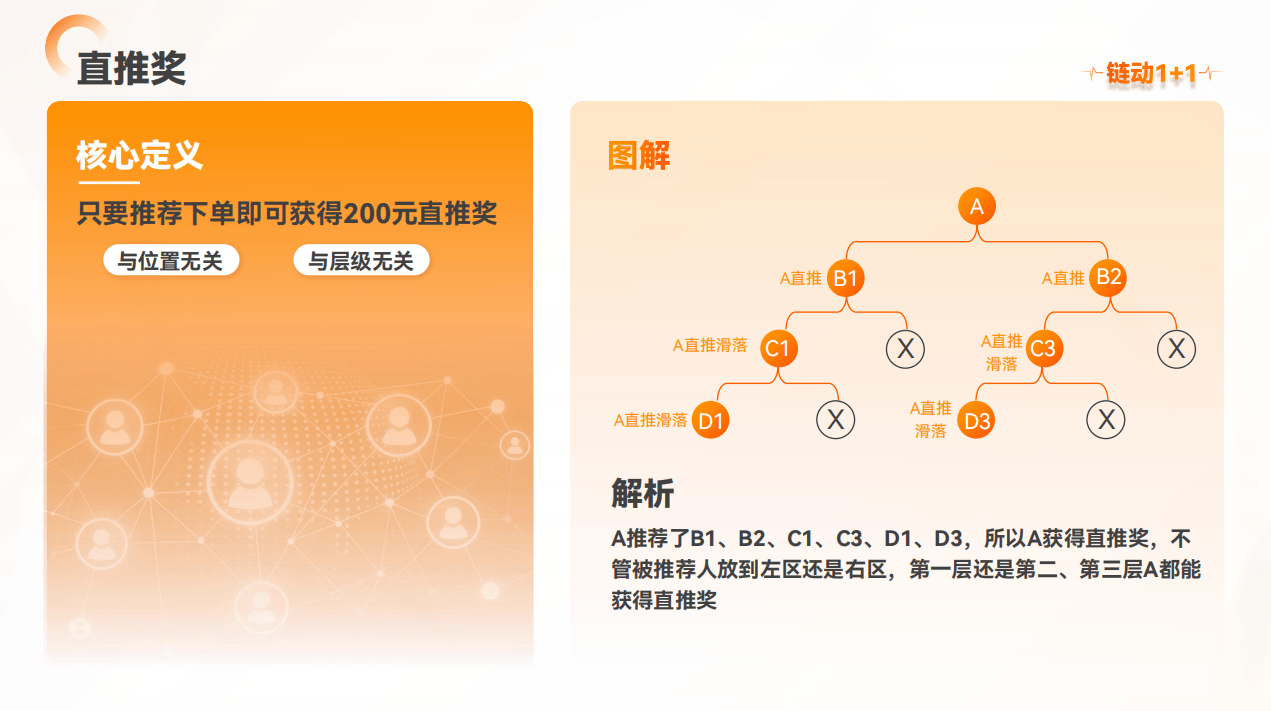 直推奖

链动1+1

核心定义

只要推荐下单即可获得200元直推奖

与位置无关

与层级无关

图解

A

A直推 B1

A直推 B2

A直推滑落 C1

X

A直推滑落 C3

X

A直推滑落 D1

X

A直推滑落 D3

X

解析

A推荐了B1、B2、C1、C3、D1、D3，所以A获得直推奖，不管被推荐人放到左区还是右区，第一层还是第二、第三层A都能获得直推奖